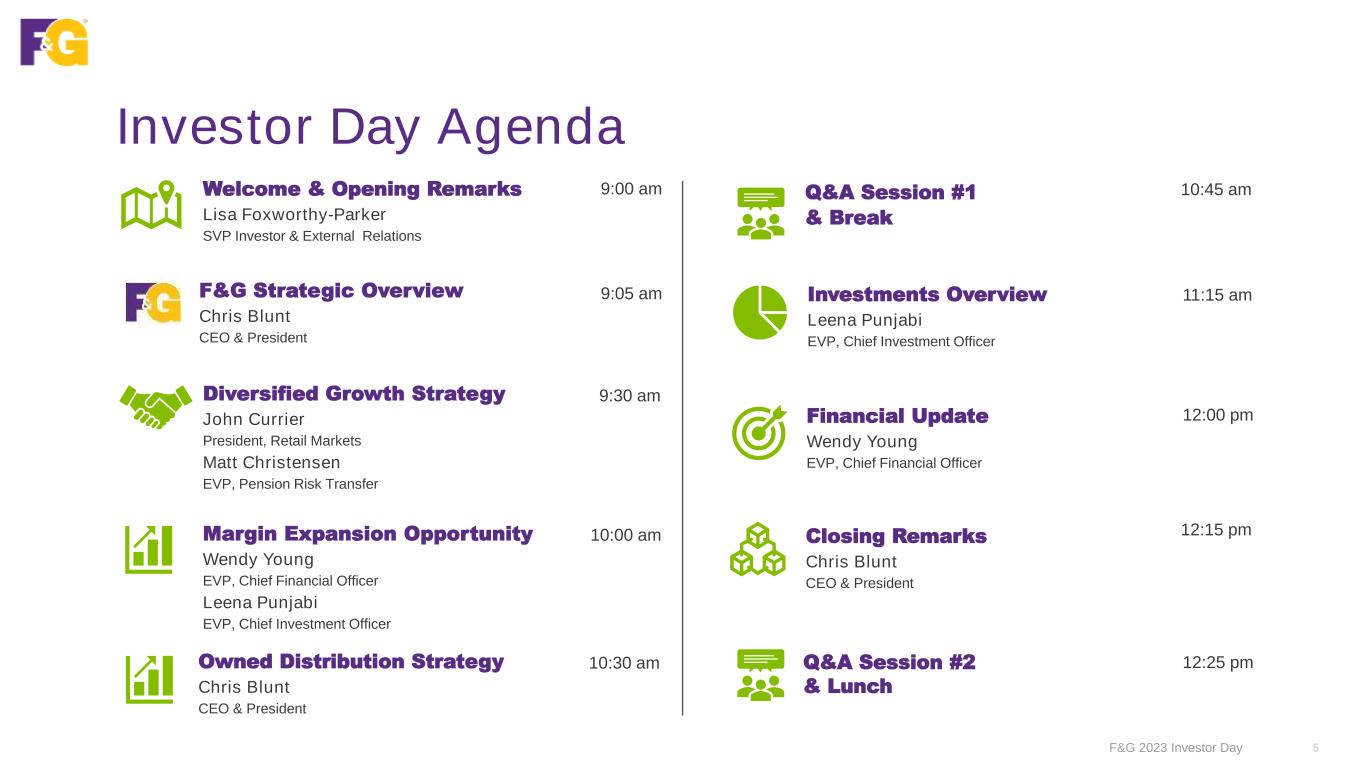 F&G

Investor Day Agenda

Welcome & Opening Remarks
Lisa Foxworthy-Parker
SVP Investor & External Relations
9:00 am

F&G Strategic Overview
Chris Blunt
CEO & President
9:05 am

Diversified Growth Strategy
John Currier
President, Retail Markets
Matt Christensen
EVP, Pension Risk Transfer
9:30 am

Margin Expansion Opportunity
Wendy Young
EVP, Chief Financial Officer
Leena Punjabi
EVP, Chief Investment Officer
10:00 am

Owned Distribution Strategy
Chris Blunt
CEO & President
10:30 am

Q&A Session #1 & Break
10:45 am

Investments Overview
Leena Punjabi
EVP, Chief Investment Officer
11:15 am

Financial Update
Wendy Young
EVP, Chief Financial Officer
12:00 pm

Closing Remarks
Chris Blunt
CEO & President
12:15 pm

Q&A Session #2 & Lunch
12:25 pm

F&G 2023 Investor Day 5